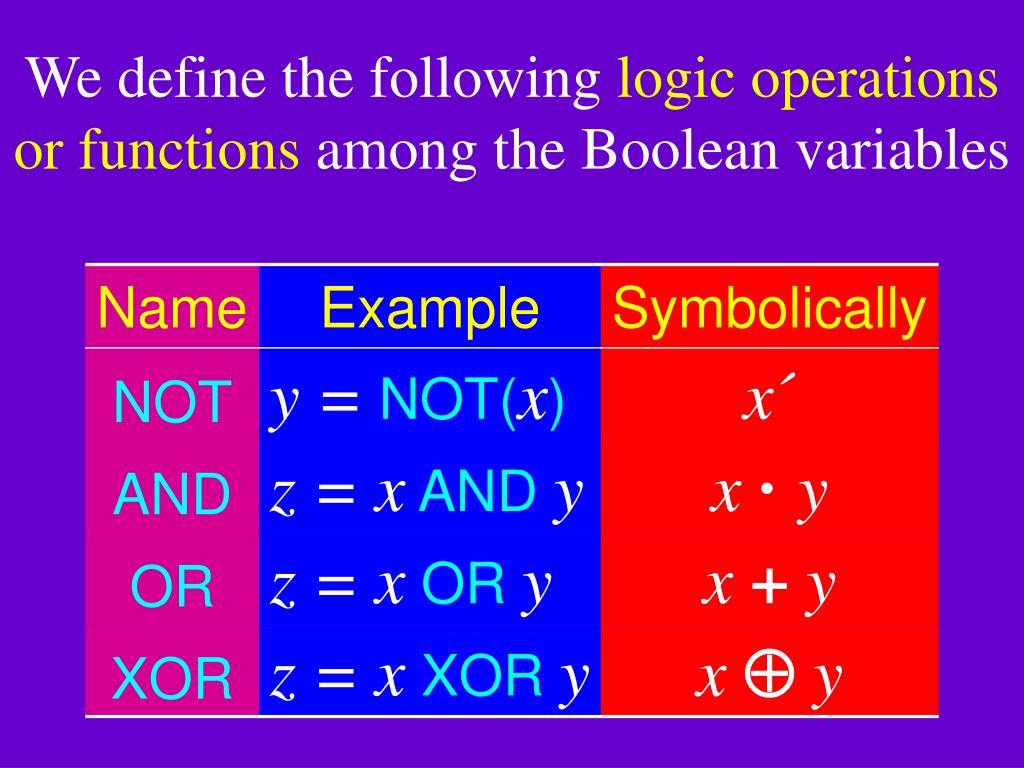 We define the following logic operations or functions among the Boolean variables

| Name | Example | Symbolically |
|---|---|---|
| NOT | $y = \text{NOT}(x)$ | $x'$ |
| AND | $z = x \text{ AND } y$ | $x \cdot y$ |
| OR | $z = x \text{ OR } y$ | $x + y$ |
| XOR | $z = x \text{ XOR } y$ | $x \oplus y$ |